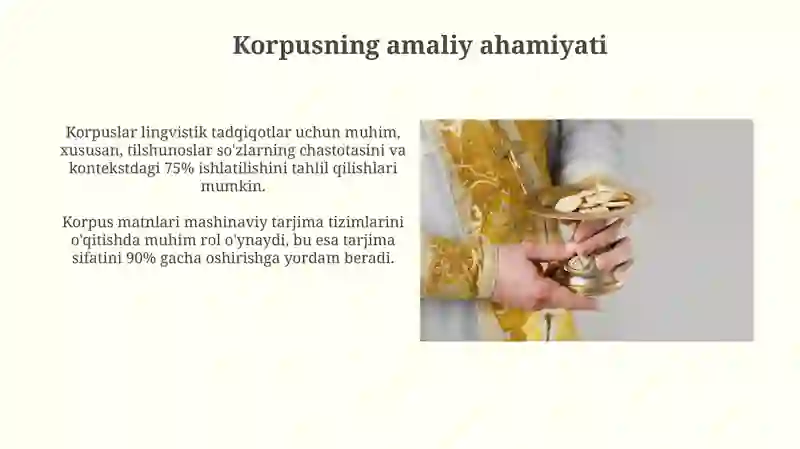 Korpusning amaliy ahamiyati

Korpuslar lingvistik tadqiqotlar uchun muhim, xususan, tilshunoslar so'zlarning chastotasini va kontekstdagi 75% ishlatilishini tahlil qilishlari mumkin.

Korpus matnlari mashinaviy tarjima tizimlarini o'qitishda muhim rol o'ynaydi, bu esa tarjima sifatini 90% gacha oshirishga yordam beradi.